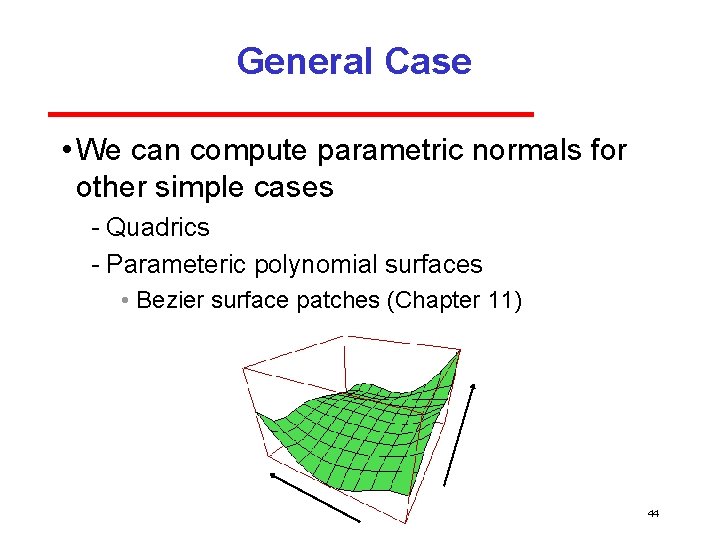 General Case

• We can compute parametric normals for other simple cases

- Quadrics

- Parameteric polynomial surfaces

• Bezier surface patches (Chapter 11)

44